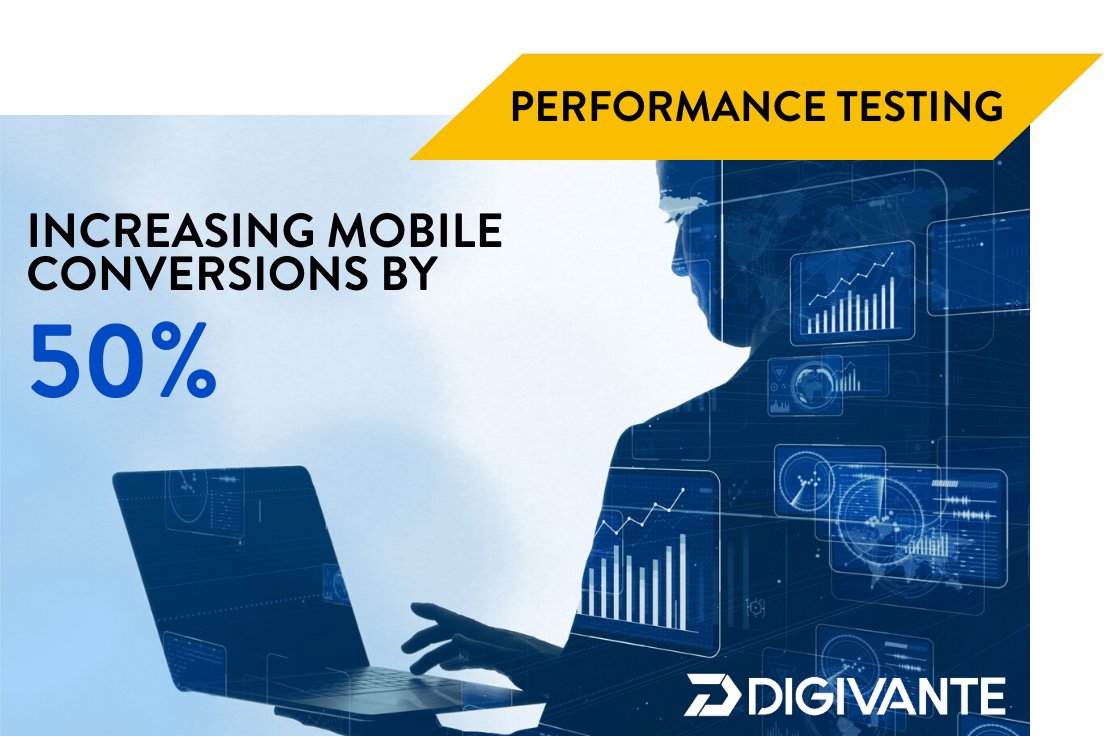 PERFORMANCE TESTING

INCREASING MOBILE CONVERSIONS BY

50%

DIGIVANTE